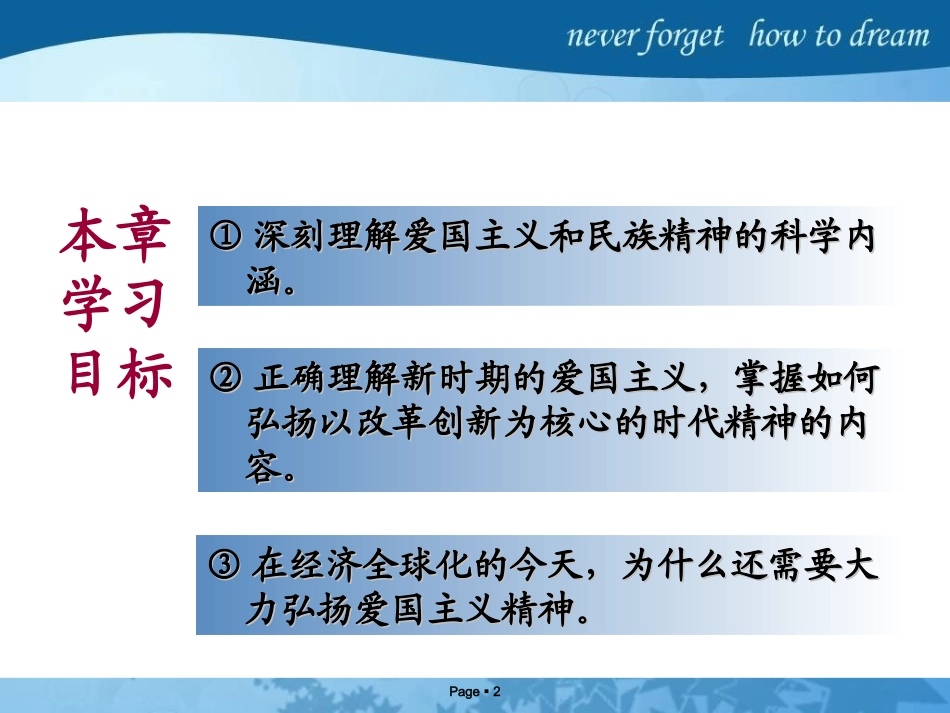 never forget how to dream

本章学习目标

① 深刻理解爱国主义和民族精神的科学内涵。

② 正确理解新时期的爱国主义，掌握如何弘扬以改革创新为核心的时代精神的内容。

③ 在经济全球化的今天，为什么还需要大力弘扬爱国主义精神。

Page ▪ 2